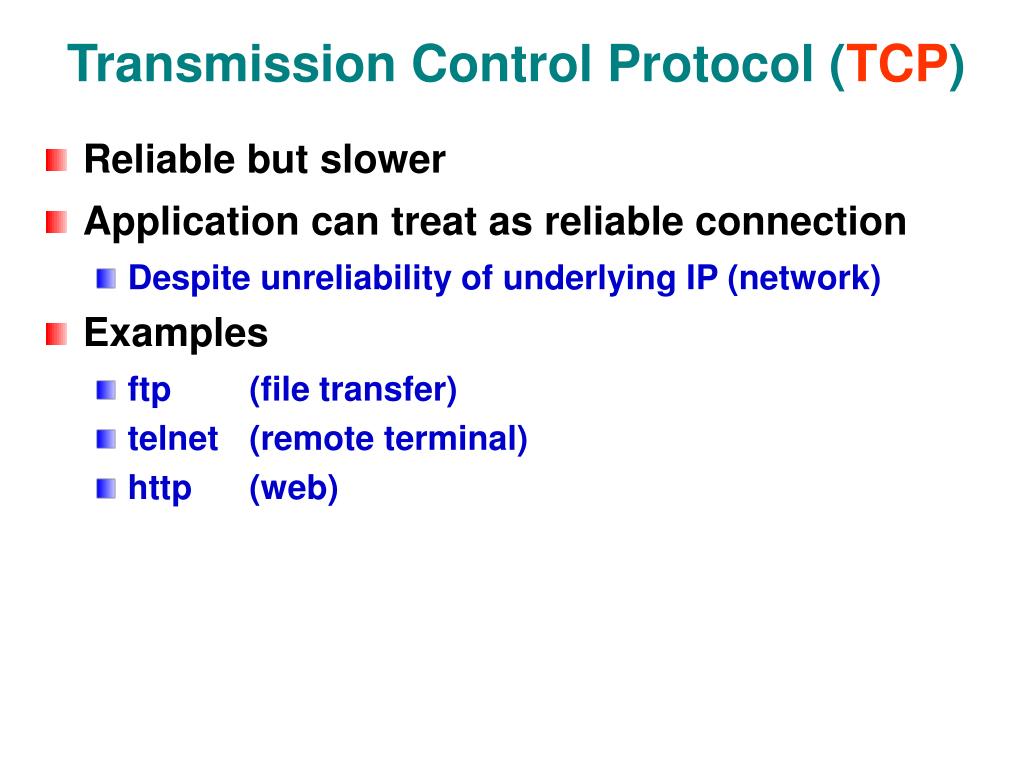 Transmission Control Protocol (TCP)

Reliable but slower

Application can treat as reliable connection

Despite unreliability of underlying IP (network)

Examples

ftp (file transfer)

telnet (remote terminal)

http (web)